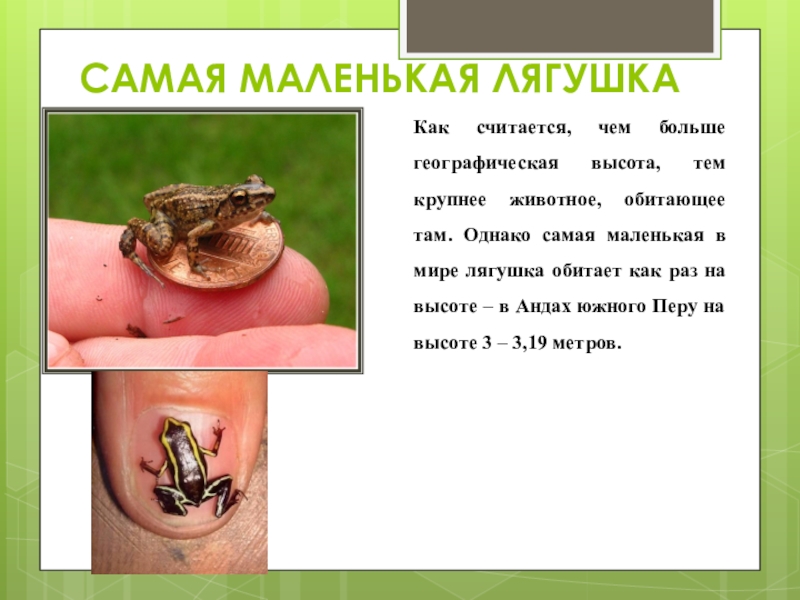 САМАЯ МАЛЕНЬКАЯ ЛЯГУШКА

Как считается, чем больше географическая высота, тем крупнее животное, обитающее там. Однако самая маленькая в мире лягушка обитает как раз на высоте – в Андах южного Перу на высоте 3 – 3,19 метров.